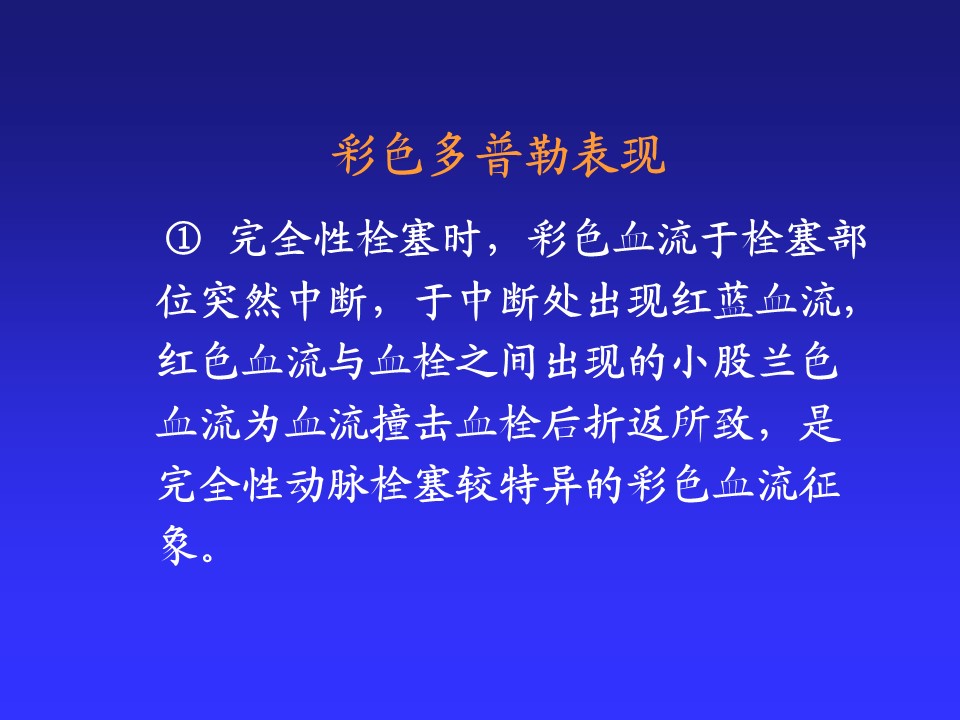 彩色多普勒表现

① 完全性栓塞时，彩色血流于栓塞部位突然中断，于中断处出现红蓝血流，红色血流与血栓之间出现的小股兰色血流为血流撞击血栓后折返所致，是完全性动脉栓塞较特异的彩色血流征象。